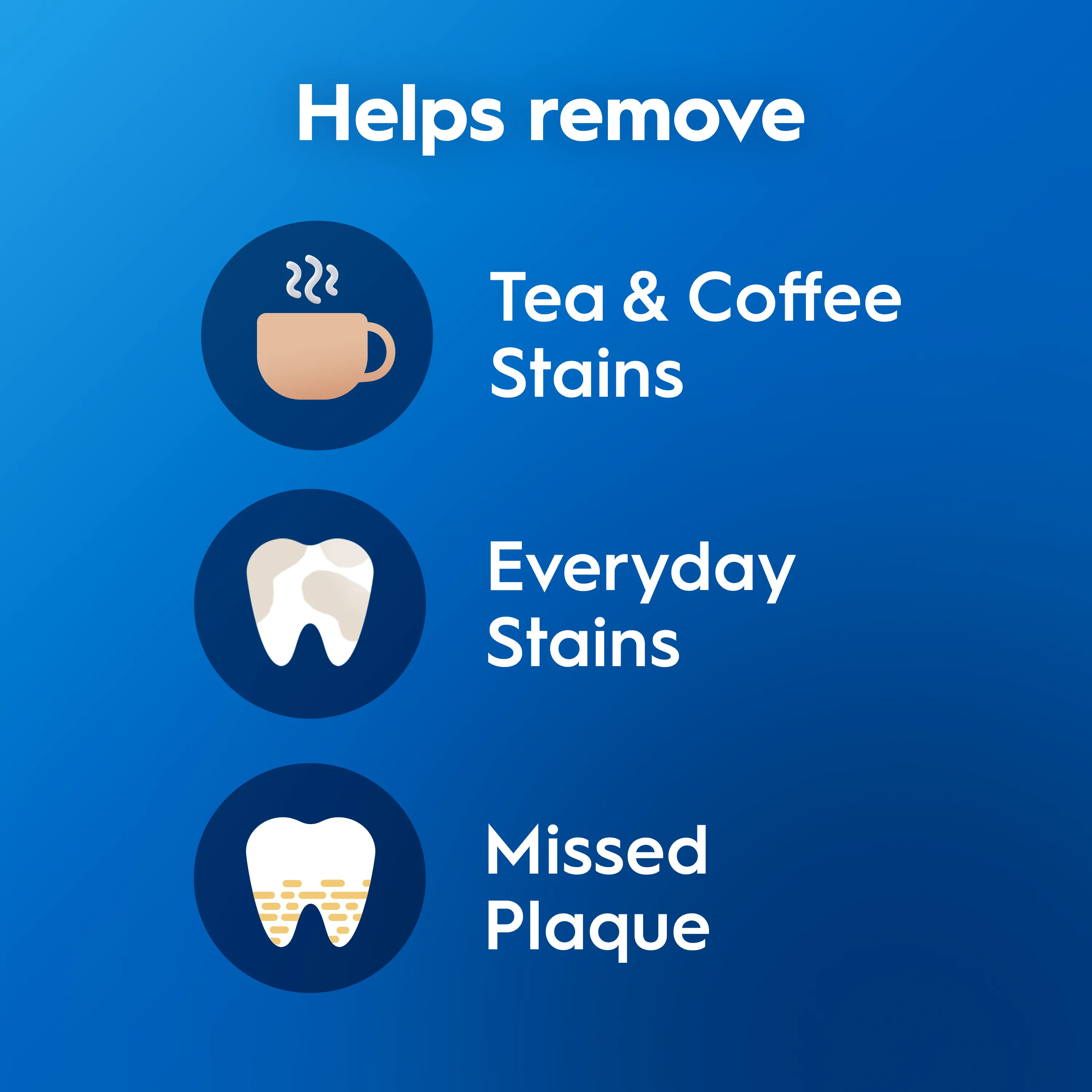 Helps remove

Tea & Coffee Stains

Everyday Stains

Missed Plaque